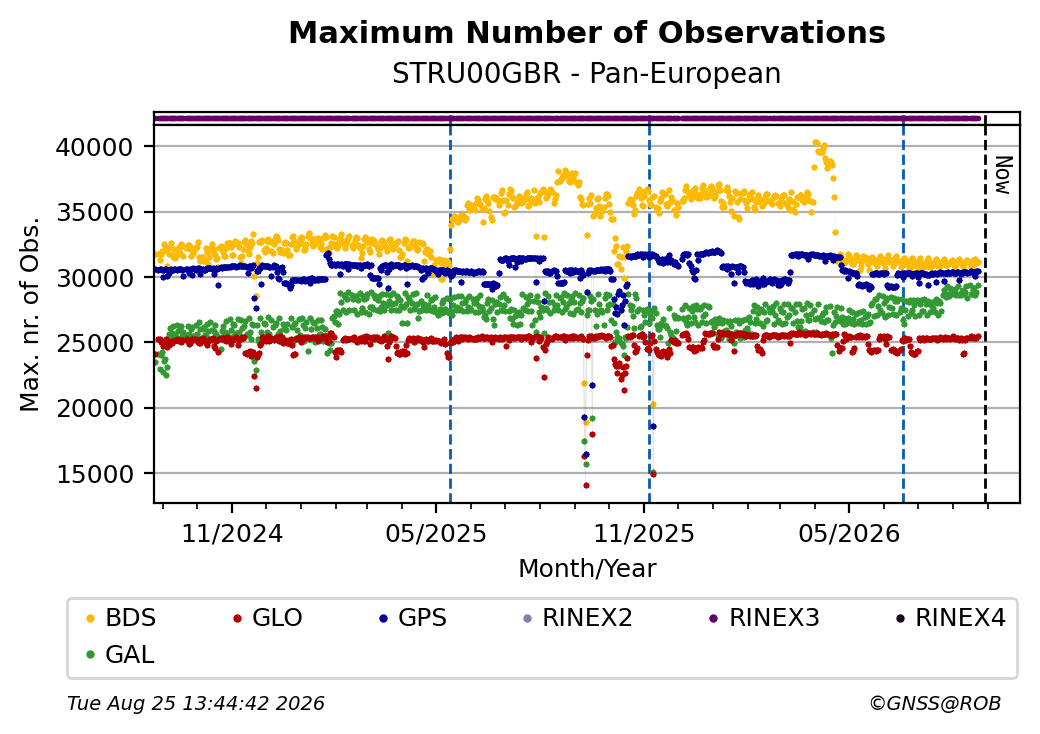 Maximum Number of Observations
STRU00GBR - Pan-European

Max. nr. of Obs.

40000
35000
30000
25000
20000
15000

Now

11/2024
05/2025
11/2025
05/2026

Month/Year

BDS
GLO
GPS
RINEX2
RINEX3
RINEX4
GAL

Tue Aug 25 13:44:42 2026
©GNSS@ROB